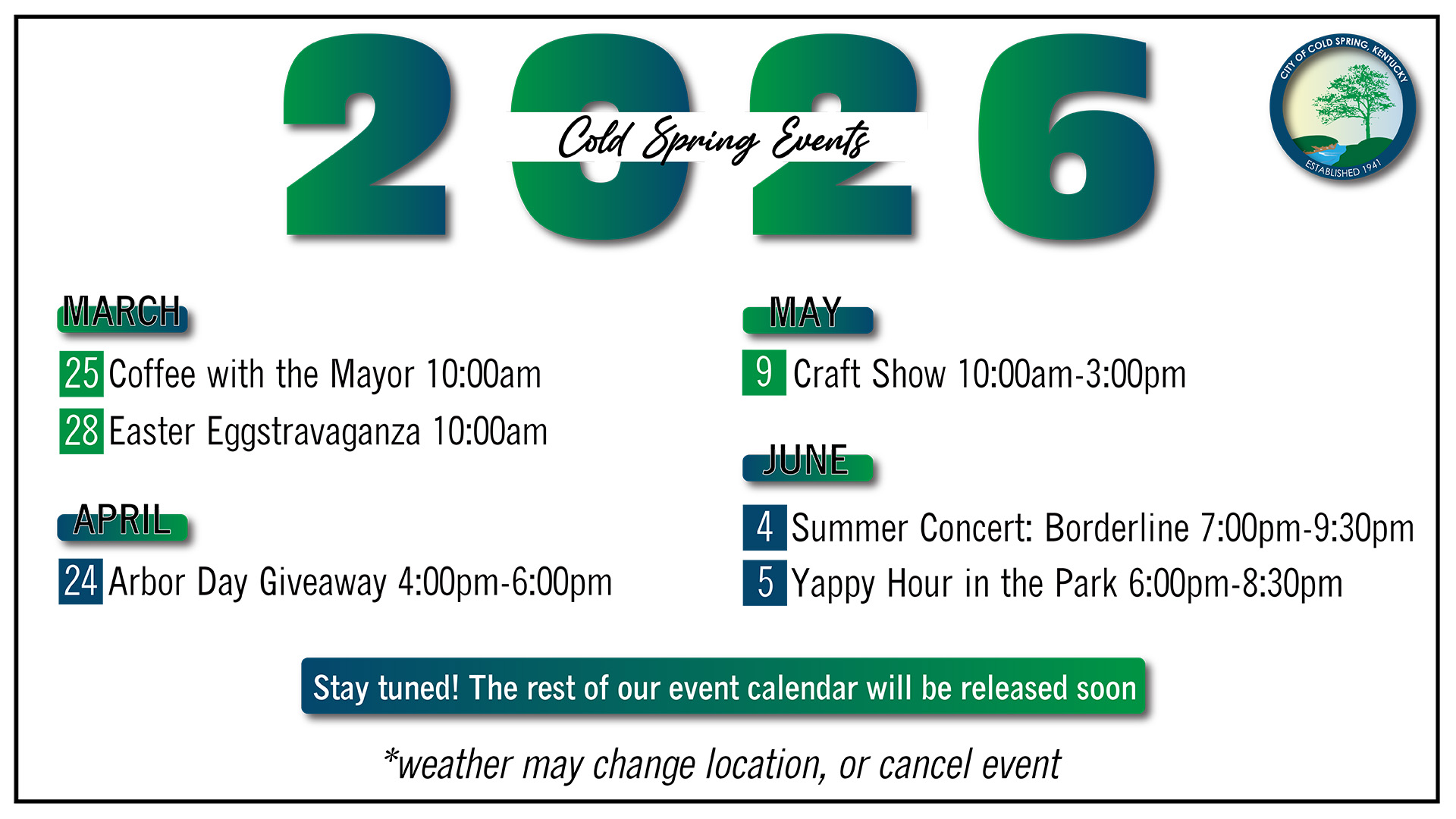 2026
Cold Spring Events

CITY OF COLD SPRING, KENTUCKY
ESTABLISHED 1941

MARCH
25 Coffee with the Mayor 10:00am
28 Easter Eggstravaganza 10:00am

APRIL
24 Arbor Day Giveaway 4:00pm-6:00pm

MAY
9 Craft Show 10:00am-3:00pm

JUNE
4 Summer Concert: Borderline 7:00pm-9:30pm
5 Yappy Hour in the Park 6:00pm-8:30pm

Stay tuned! The rest of our event calendar will be released soon

*weather may change location, or cancel event